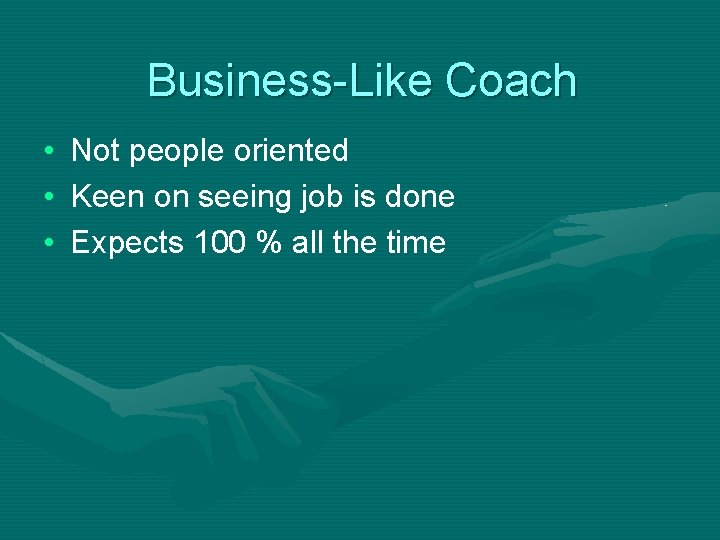 Business-Like Coach

• Not people oriented
• Keen on seeing job is done
• Expects 100 % all the time